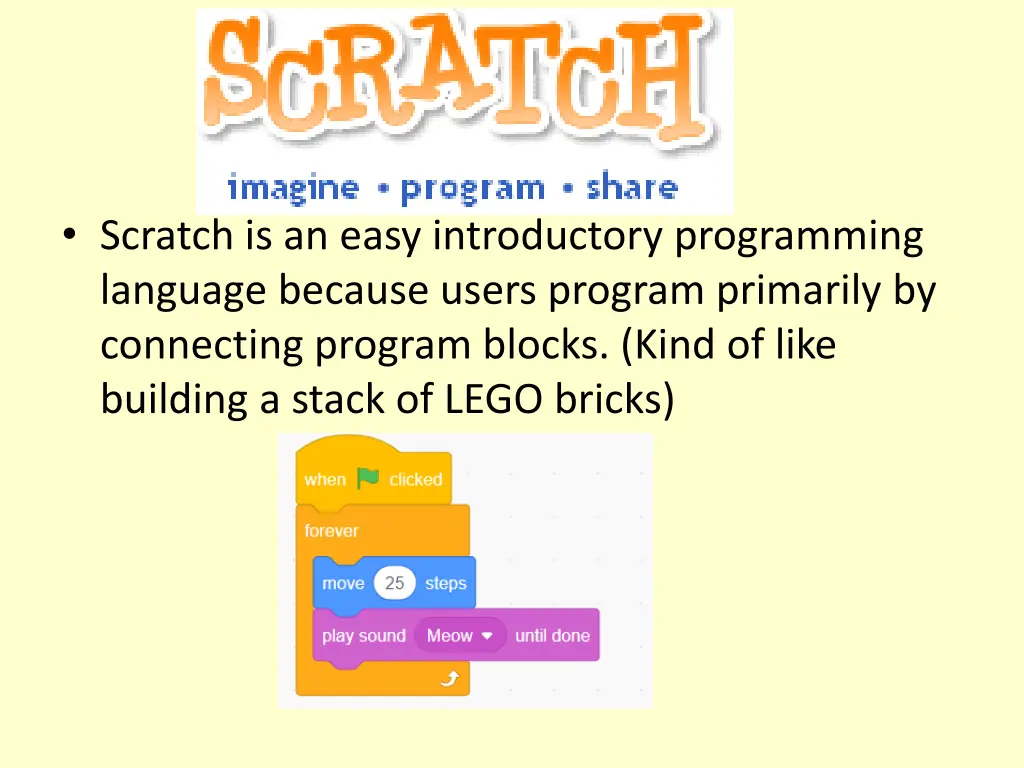 SCRATCH
imagine • program • share

• Scratch is an easy introductory programming language because users program primarily by connecting program blocks. (Kind of like building a stack of LEGO bricks)

when clicked
forever
move 25 steps
play sound Meow until done